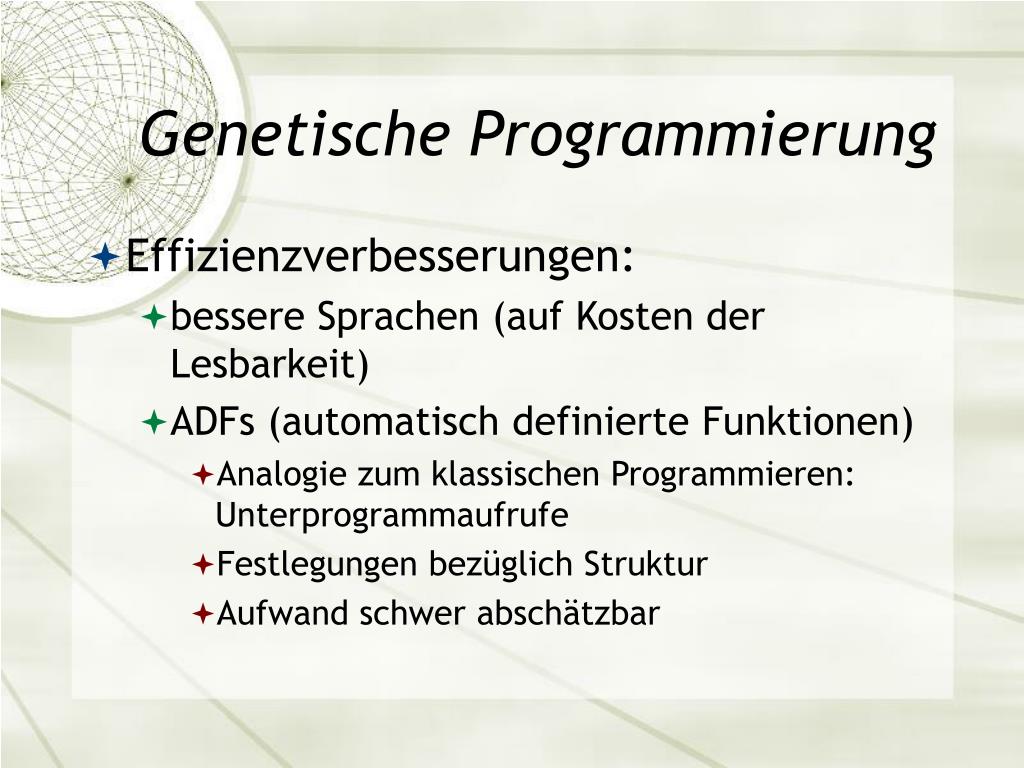 Genetische Programmierung

Effizienzverbesserungen:

bessere Sprachen (auf Kosten der Lesbarkeit)

ADFs (automatisch definierte Funktionen)

Analogie zum klassischen Programmieren: Unterprogrammaufrufe

Festlegungen bezüglich Struktur

Aufwand schwer abschätzbar